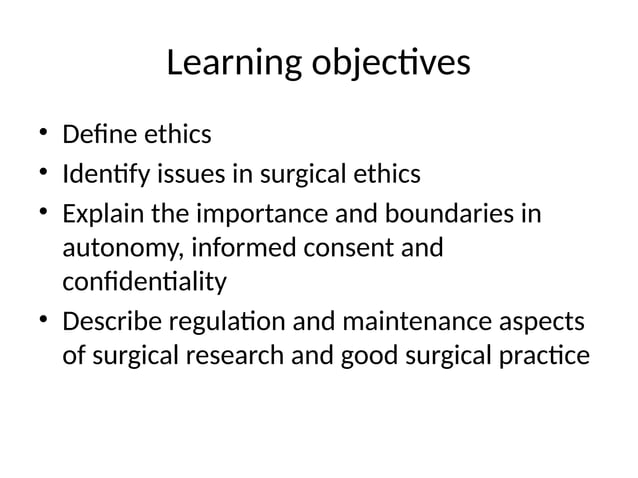 Learning objectives

• Define ethics
• Identify issues in surgical ethics
• Explain the importance and boundaries in autonomy, informed consent and confidentiality
• Describe regulation and maintenance aspects of surgical research and good surgical practice